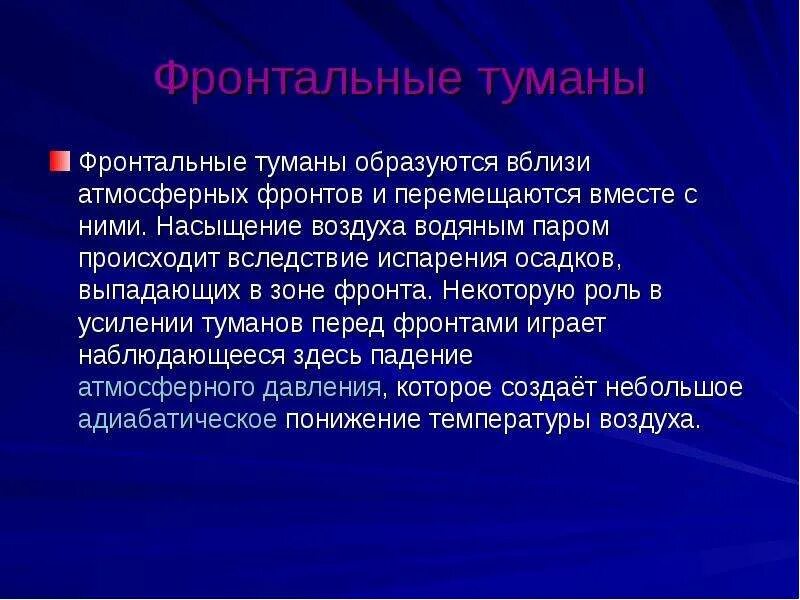 Фронтальные туманы

Фронтальные туманы образуются вблизи атмосферных фронтов и перемещаются вместе с ними. Насыщение воздуха водяным паром происходит вследствие испарения осадков, выпадающих в зоне фронта. Некоторую роль в усилении туманов перед фронтами играет наблюдающееся здесь падение атмосферного давления, которое создаёт небольшое адиабатическое понижение температуры воздуха.